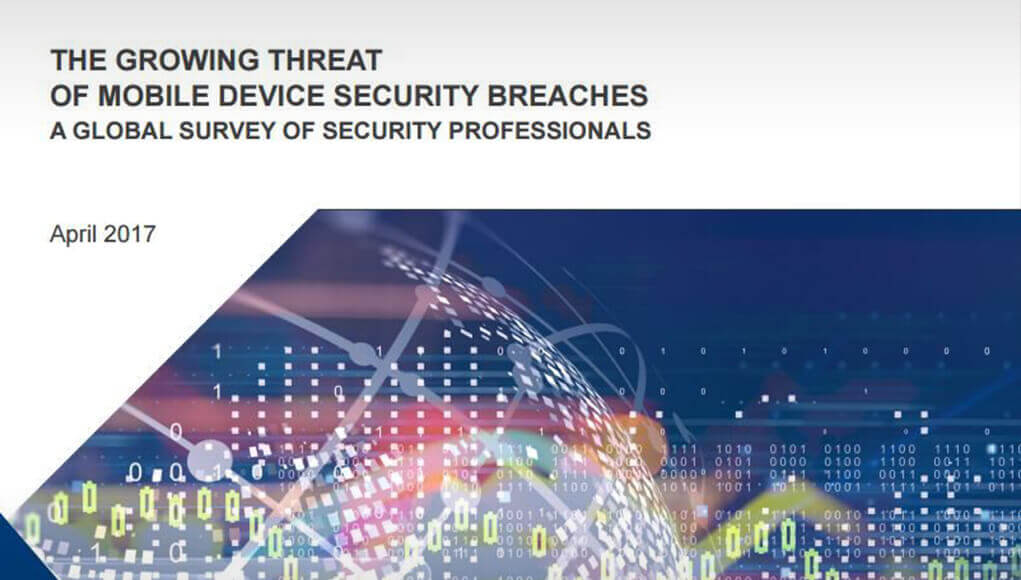 THE GROWING THREAT
OF MOBILE DEVICE SECURITY BREACHES
A GLOBAL SURVEY OF SECURITY PROFESSIONALS

April 2017